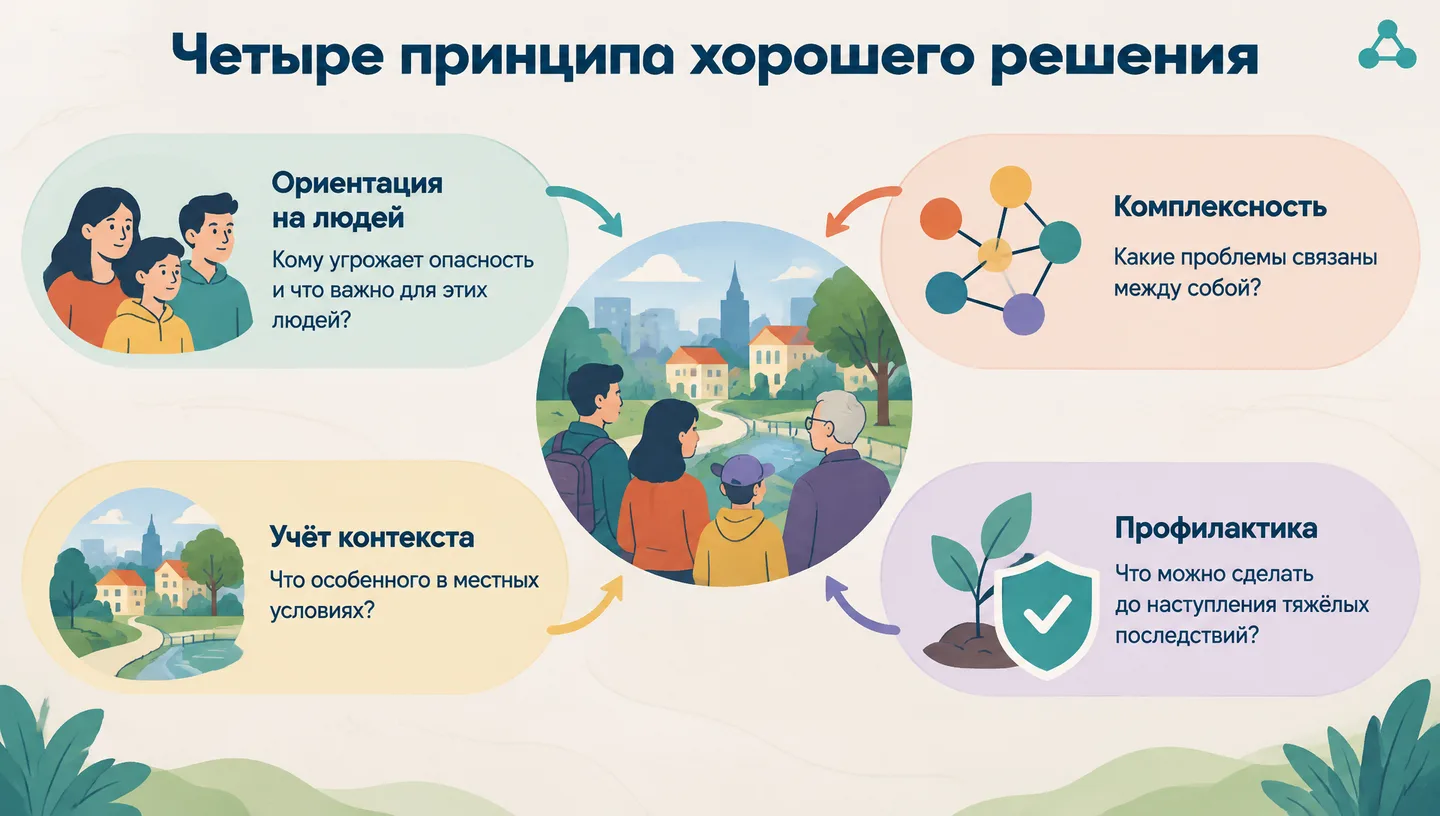 Четыре принципа хорошего решения

Ориентация на людей

Кому угрожает опасность и что важно для этих людей?

Учёт контекста

Что особенного в местных условиях?

Комплексность

Какие проблемы связаны между собой?

Профилактика

Что можно сделать до наступления тяжёлых последствий?